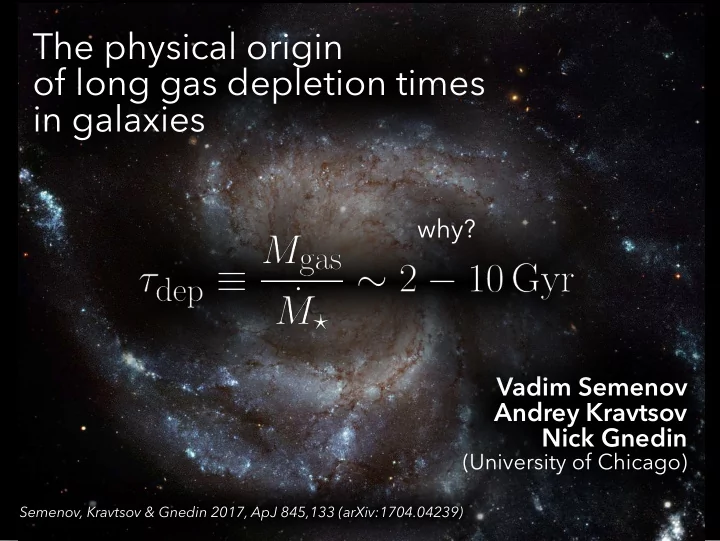 The physical origin of long gas depletion times in galaxies

why?

$\tau_{\rm dep} \equiv \frac{M_{\rm gas}}{\dot{M}_\star} \sim 2 - 10\,{\rm Gyr}$

Vadim Semenov
Andrey Kravtsov
Nick Gnedin
(University of Chicago)

Semenov, Kravtsov & Gnedin 2017, ApJ 845,133 (arXiv:1704.04239)